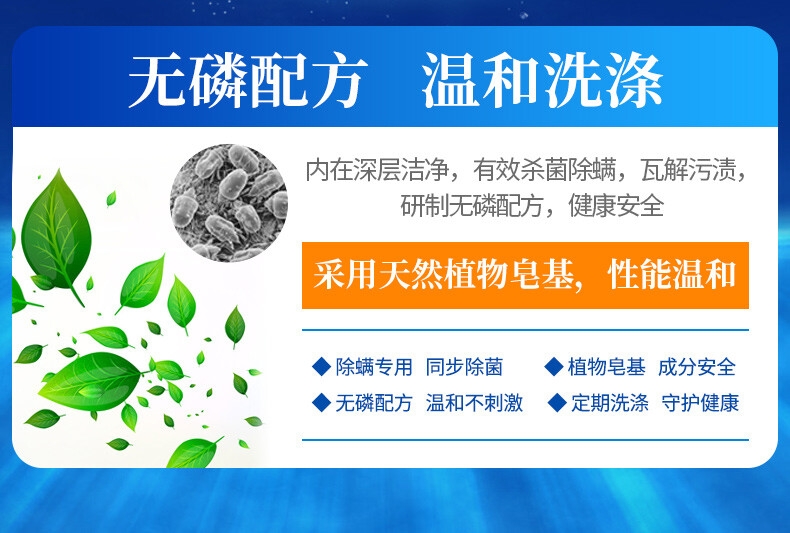 无磷配方　温和洗涤

内在深层洁净，有效杀菌除螨，瓦解污渍，研制无磷配方，健康安全

采用天然植物皂基，性能温和

◆ 除螨专用　同步除菌　◆ 植物皂基　成分安全
◆ 无磷配方　温和不刺激　◆ 定期洗涤　守护健康